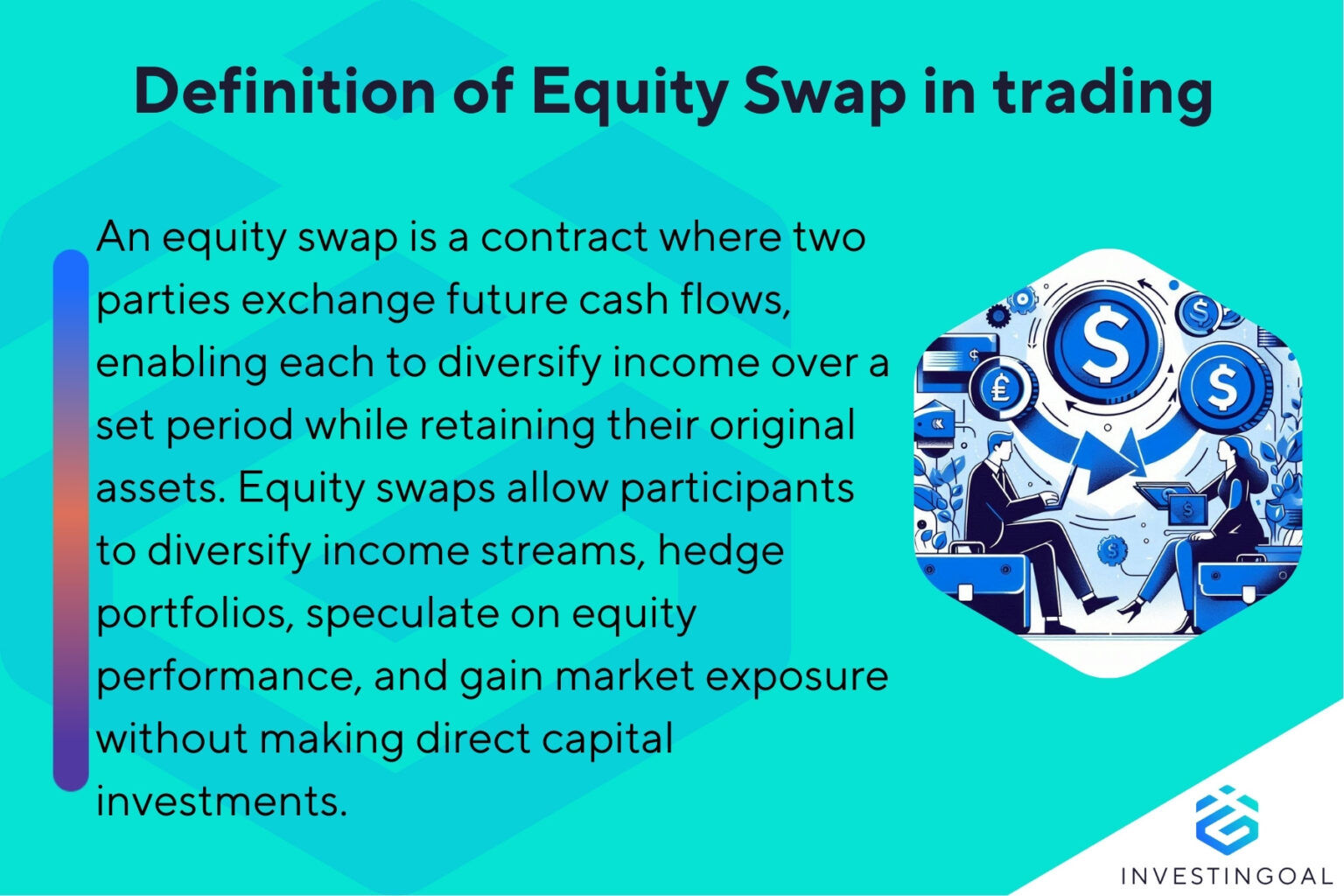 Definition of Equity Swap in trading

An equity swap is a contract where two parties exchange future cash flows, enabling each to diversify income over a set period while retaining their original assets. Equity swaps allow participants to diversify income streams, hedge portfolios, speculate on equity performance, and gain market exposure without making direct capital investments.

INVESTINGOAL